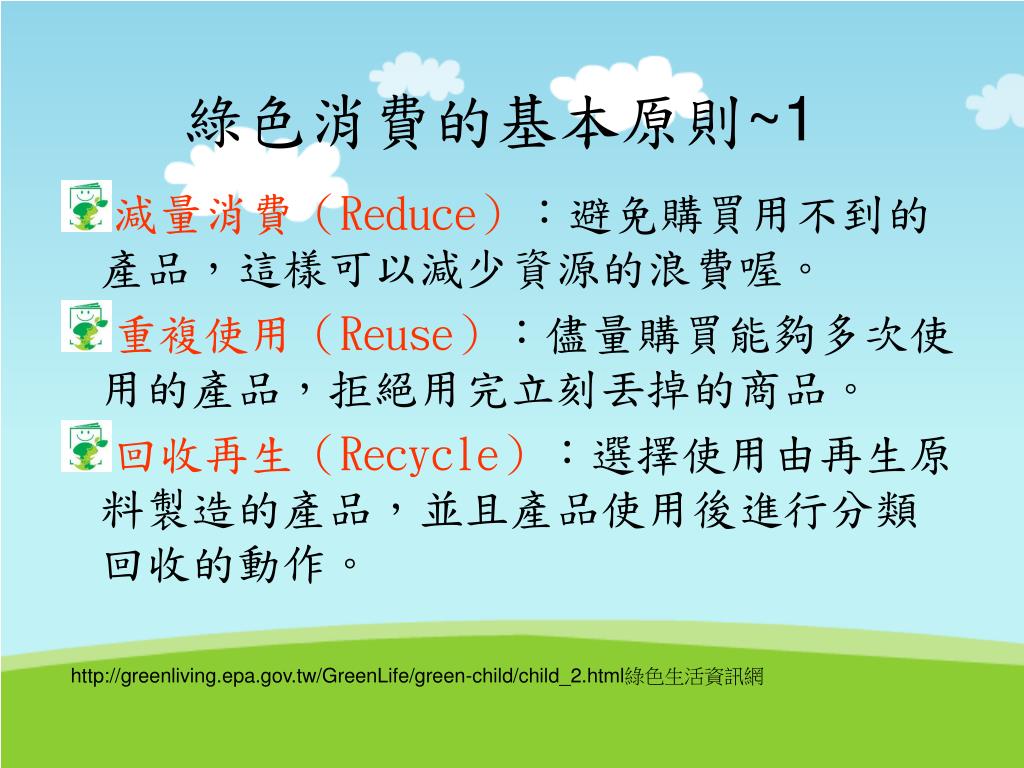 綠色消費的基本原則~1

減量消費（Reduce）：避免購買用不到的產品，這樣可以減少資源的浪費喔。

重複使用（Reuse）：儘量購買能夠多次使用的產品，拒絕用完立刻丟掉的商品。

回收再生（Recycle）：選擇使用由再生原料製造的產品，並且產品使用後進行分類回收的動作。

http://greenliving.epa.gov.tw/GreenLife/green-child/child_2.html綠色生活資訊網